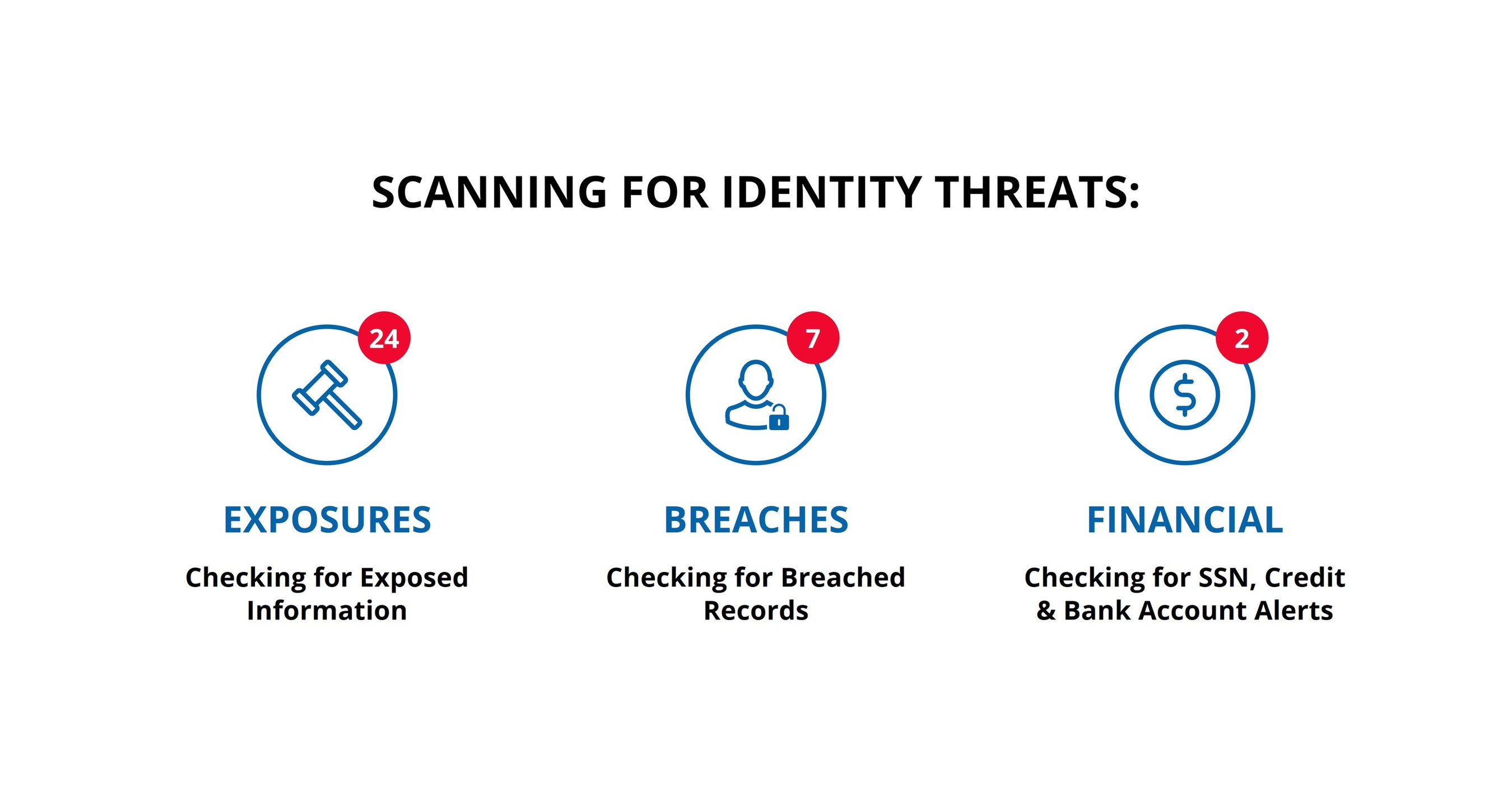 SCANNING FOR IDENTITY THREATS:

24

EXPOSURES

Checking for Exposed Information

7

BREACHES

Checking for Breached Records

2

FINANCIAL

Checking for SSN, Credit & Bank Account Alerts